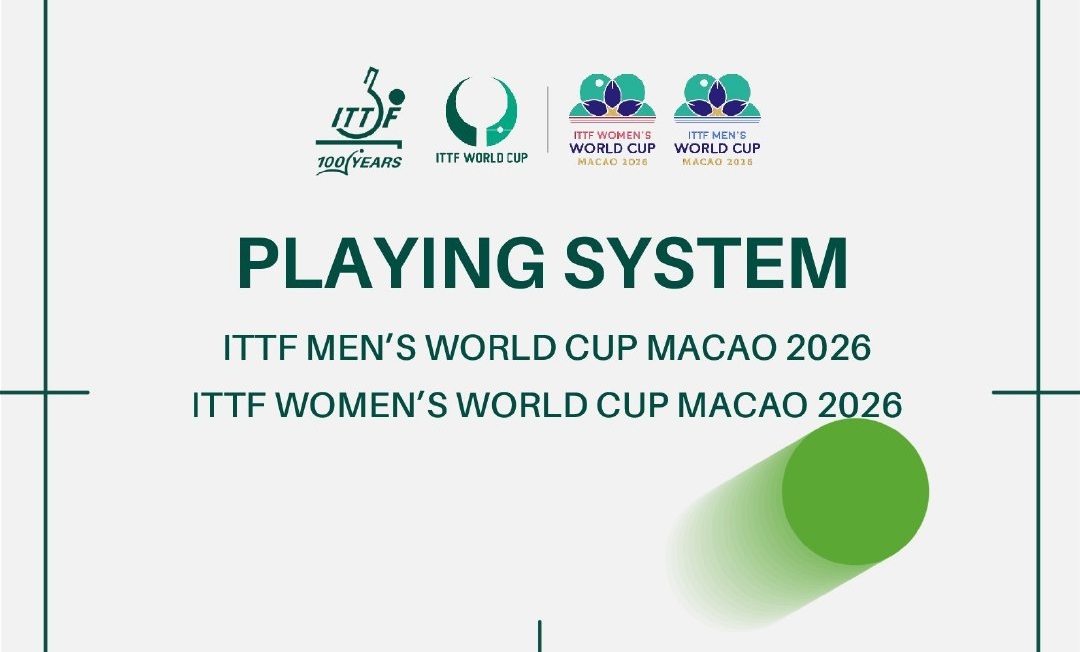 ITTF
100 YEARS

ITTF WORLD CUP

ITTF WOMEN'S
WORLD CUP
MACAO 2026

ITTF MEN'S
WORLD CUP
MACAO 2026

PLAYING SYSTEM

ITTF MEN'S WORLD CUP MACAO 2026
ITTF WOMEN'S WORLD CUP MACAO 2026